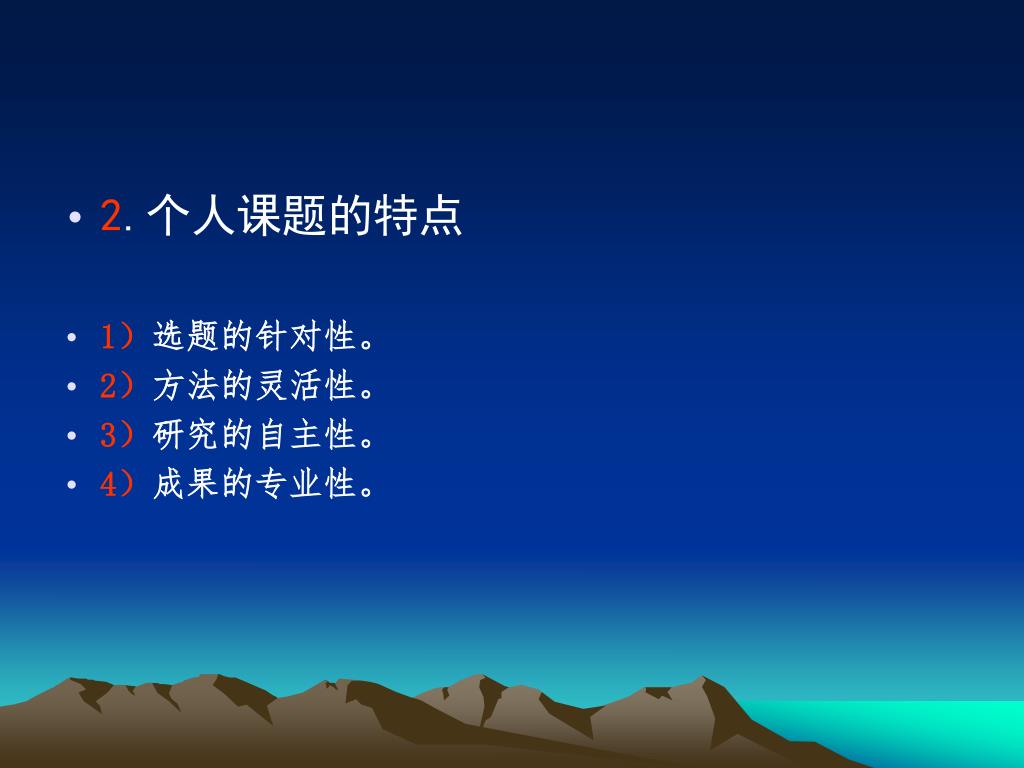 • 2. 个人课题的特点

• 1）选题的针对性。
• 2）方法的灵活性。
• 3）研究的自主性。
• 4）成果的专业性。